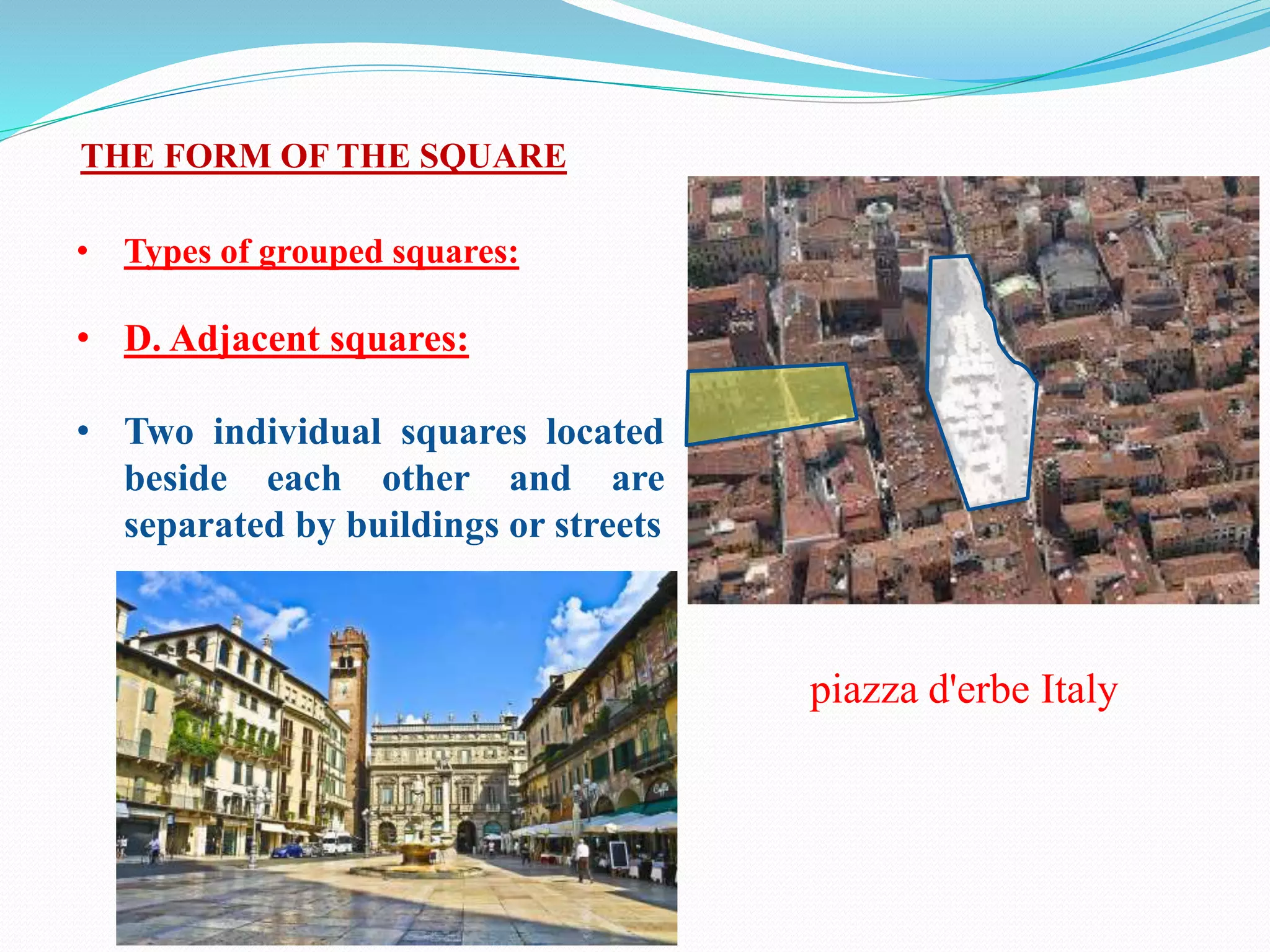 THE FORM OF THE SQUARE

• Types of grouped squares:

• D. Adjacent squares:

• Two individual squares located beside each other and are separated by buildings or streets

piazza d'erbe Italy